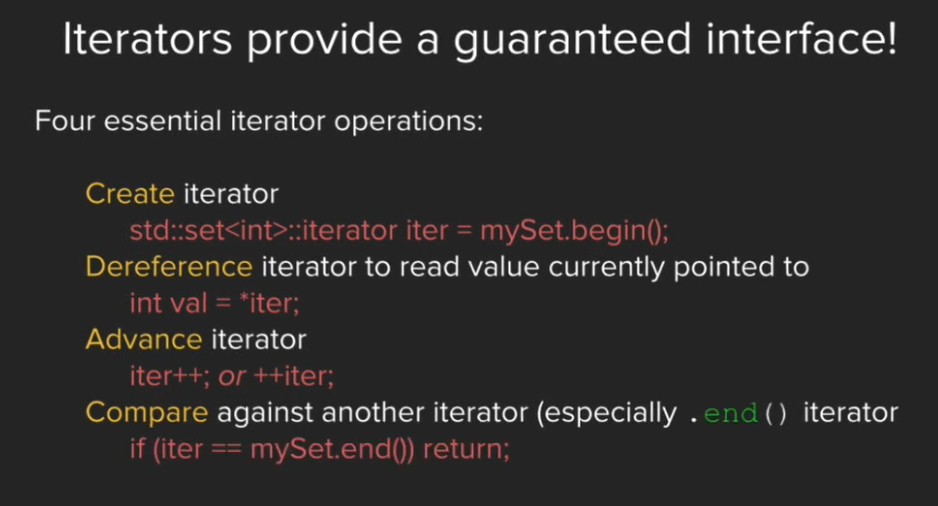 Iterators provide a guaranteed interface!

Four essential iterator operations:

Create iterator
std::set<int>::iterator iter = mySet.begin();
Dereference iterator to read value currently pointed to
int val = *iter;
Advance iterator
iter++; or ++iter;
Compare against another iterator (especially .end() iterator
if (iter == mySet.end()) return;